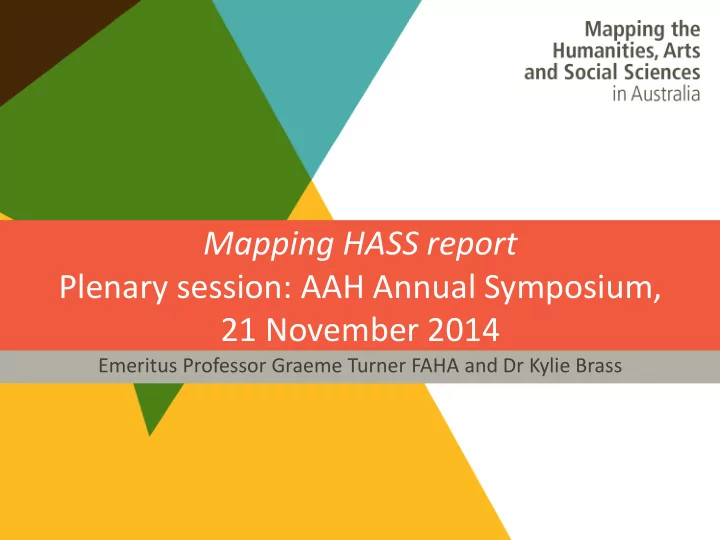 Mapping the Humanities, Arts and Social Sciences in Australia

Mapping HASS report
Plenary session: AAH Annual Symposium, 21 November 2014

Emeritus Professor Graeme Turner FAHA and Dr Kylie Brass